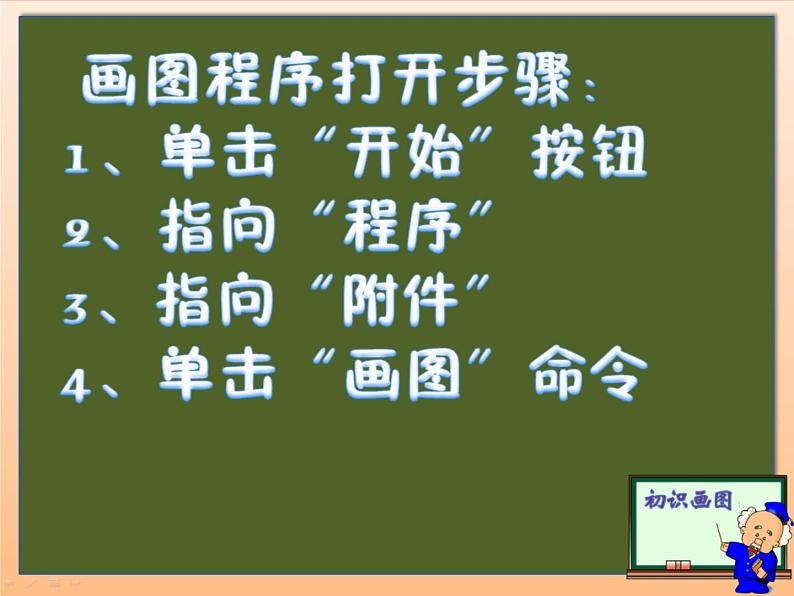 画图程序打开步骤：
1、单击“开始”按钮
2、指向“程序”
3、指向“附件”
4、单击“画图”命令

初识画图